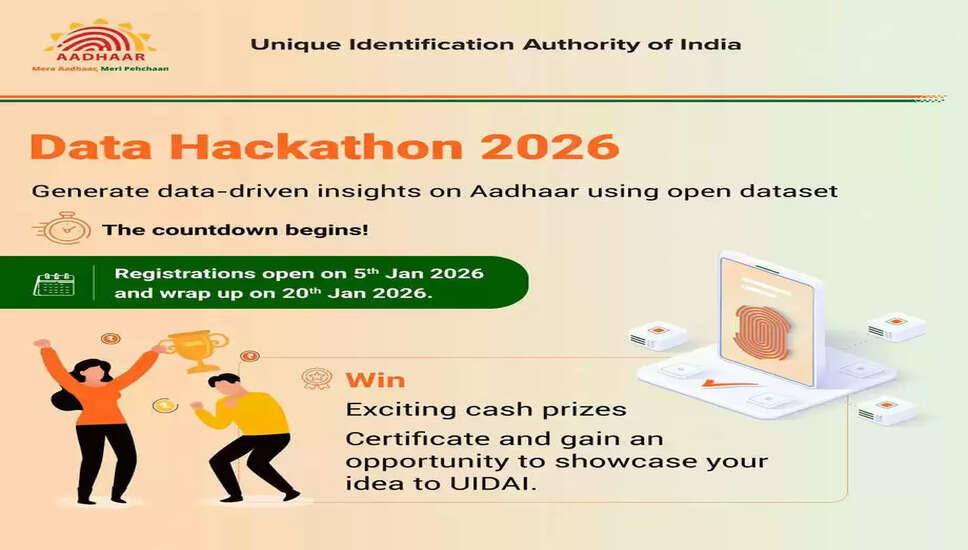 AADHAAR
Mera Aadhaar, Meri Pehchaan

Unique Identification Authority of India

Data Hackathon 2026

Generate data-driven insights on Aadhaar using open dataset

The countdown begins!

Registrations open on 5$^{th}$ Jan 2026 and wrap up on 20$^{th}$ Jan 2026.

Win

Exciting cash prizes

Certificate and gain an opportunity to showcase your idea to UIDAI.